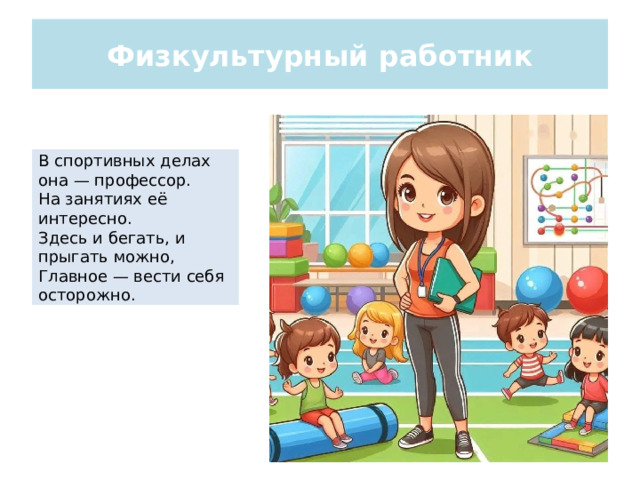 Физкультурный работник

В спортивных делах
она — профессор.
На занятиях её
интересно.
Здесь и бегать, и
прыгать можно,
Главное — вести себя
осторожно.